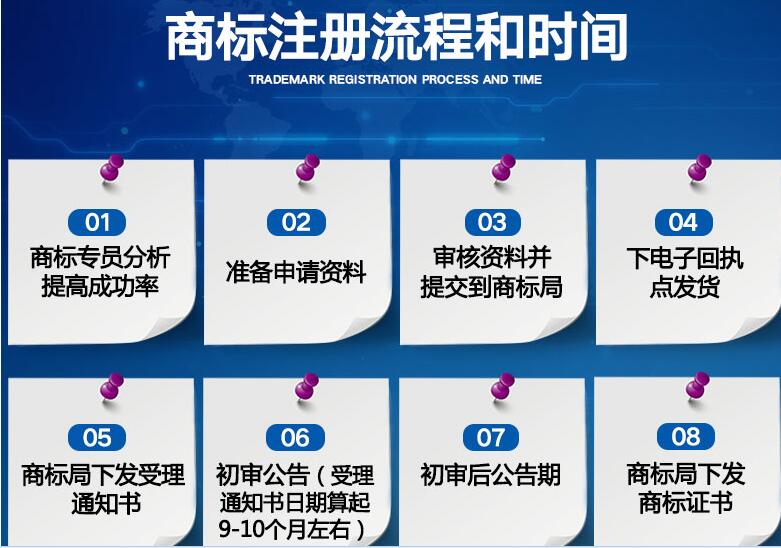 商标注册流程和时间

TRADEMARK REGISTRATION PROCESS AND TIME

01
商标专员分析提高成功率

02
准备申请资料

03
审核资料并提交到商标局

04
下电子回执点发货

05
商标局下发受理通知书

06
初审公告（受理通知书日期算起9-10个月左右）

07
初审后公告期

08
商标局下发商标证书